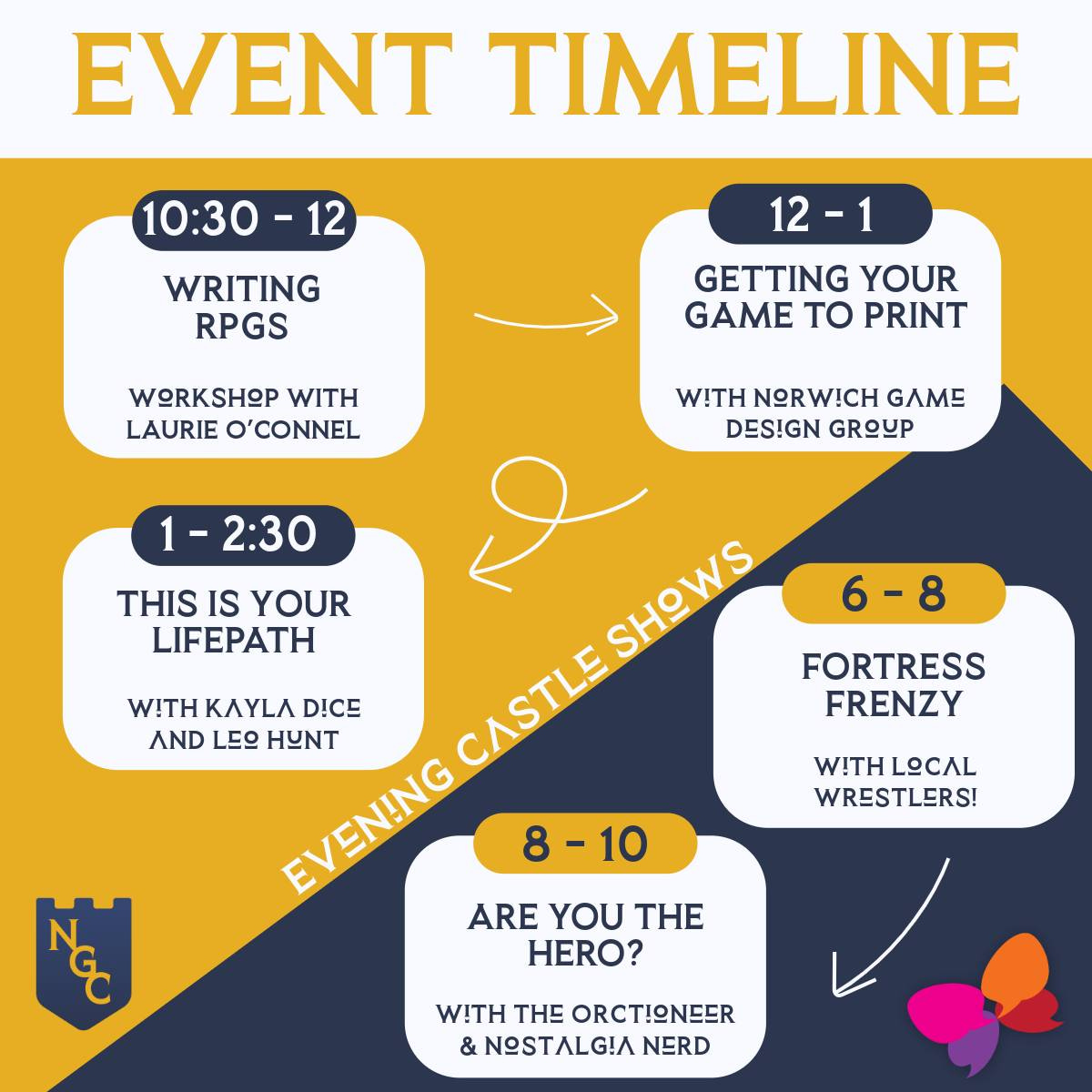 EVENT TIMELINE

10:30 - 12

WRITING RPGS

WORKSHOP WITH LAURIE O'CONNEL

12 - 1

GETTING YOUR GAME TO PRINT

WITH NORWICH GAME DESIGN GROUP

1 - 2:30

THIS IS YOUR LIFEPATH

WITH KAYLA DICE AND LEO HUNT

EVENING CASTLE SHOWS

6 - 8

FORTRESS FRENZY

WITH LOCAL WRESTLERS!

8 - 10

ARE YOU THE HERO?

WITH THE ORCTIONEER & NOSTALGIA NERD

NGC